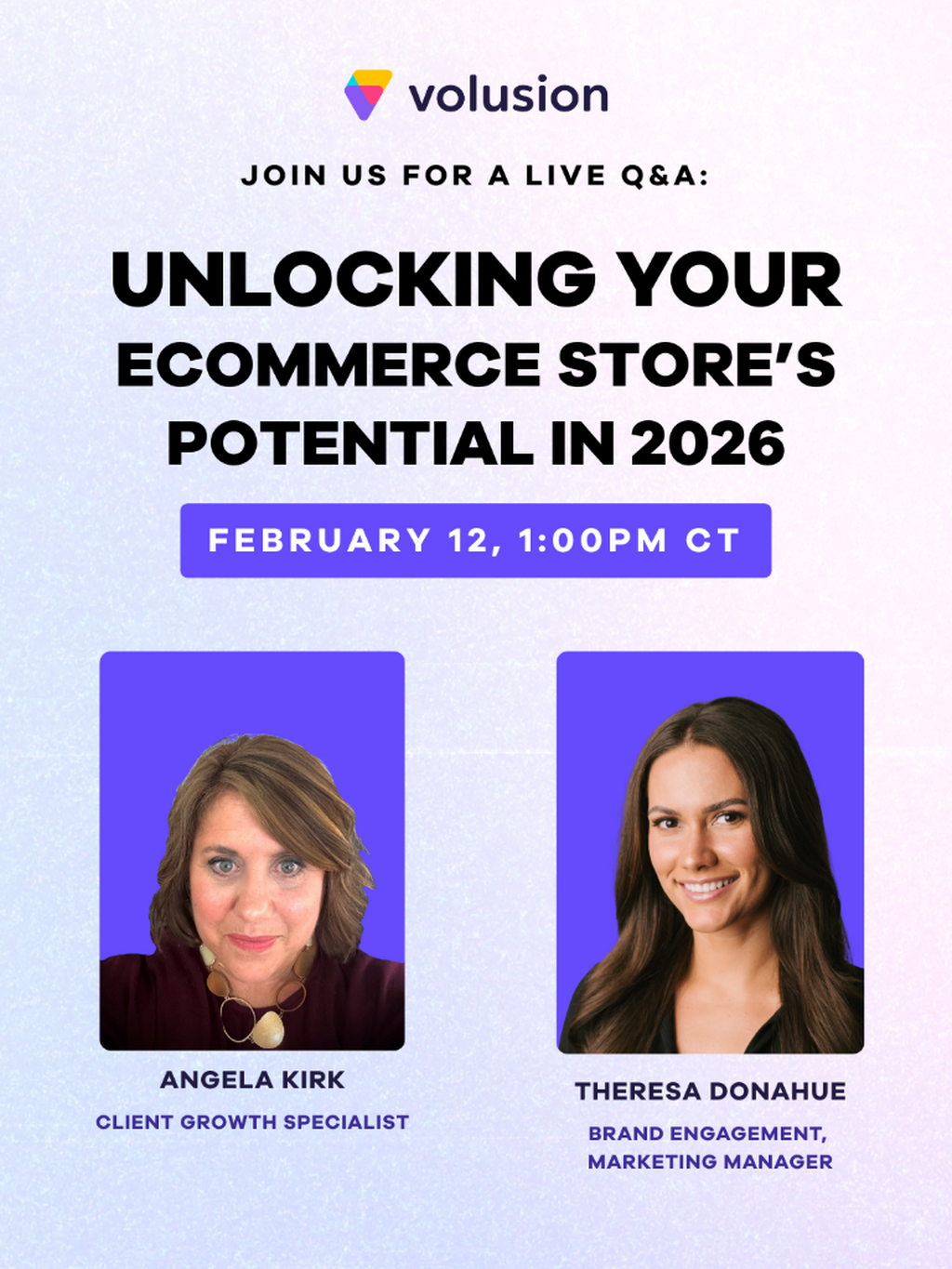 volusion

JOIN US FOR A LIVE Q&A:

UNLOCKING YOUR ECOMMERCE STORE'S POTENTIAL IN 2026

FEBRUARY 12, 1:00PM CT

ANGELA KIRK

CLIENT GROWTH SPECIALIST

THERESA DONAHUE

BRAND ENGAGEMENT, MARKETING MANAGER